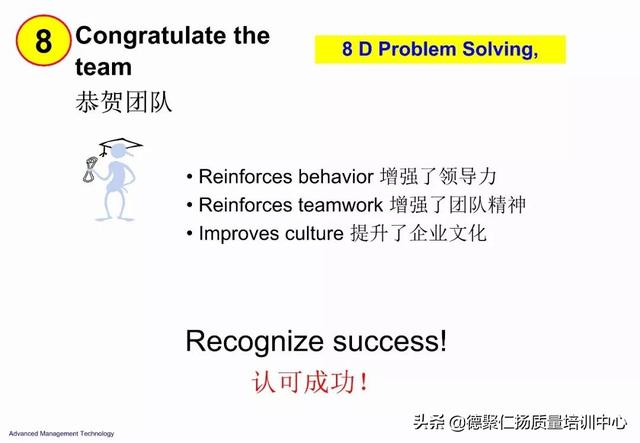 8 Congratulate the team
恭贺团队

8 D Problem Solving,

• Reinforces behavior 增强了领导力
• Reinforces teamwork 增强了团队精神
• Improves culture 提升了企业文化

Recognize success!
认可成功！

Advanced Management Technology

头条 @德聚仁扬质量培训中心